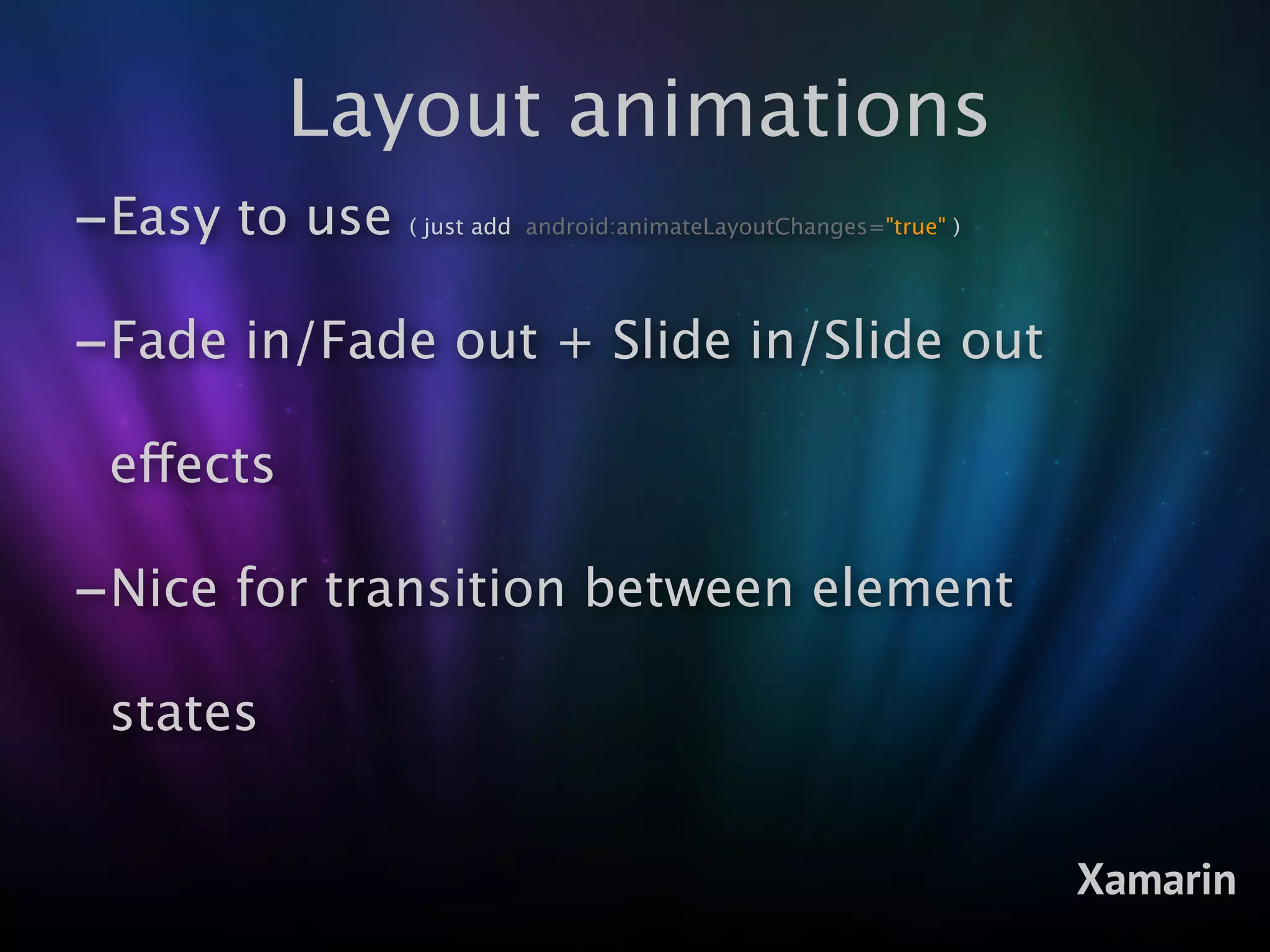 Layout animations

–Easy to use ( just add android:animateLayoutChanges="true" )

–Fade in/Fade out + Slide in/Slide out effects

–Nice for transition between element states

Xamarin